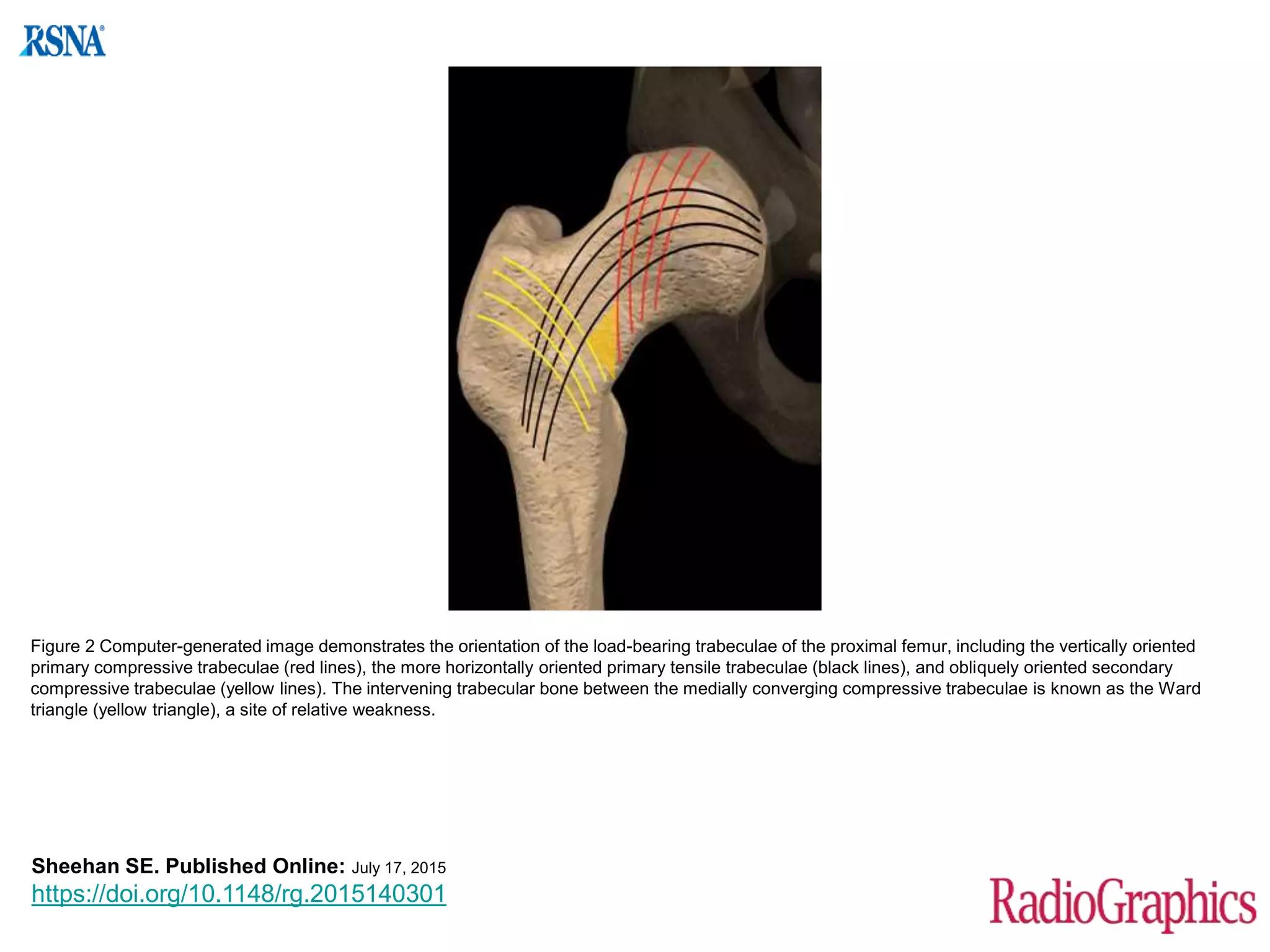 RSNA®

Figure 2 Computer-generated image demonstrates the orientation of the load-bearing trabeculae of the proximal femur, including the vertically oriented primary compressive trabeculae (red lines), the more horizontally oriented primary tensile trabeculae (black lines), and obliquely oriented secondary compressive trabeculae (yellow lines). The intervening trabecular bone between the medially converging compressive trabeculae is known as the Ward triangle (yellow triangle), a site of relative weakness.

Sheehan SE. Published Online: July 17, 2015
https://doi.org/10.1148/rg.2015140301

RadioGraphics